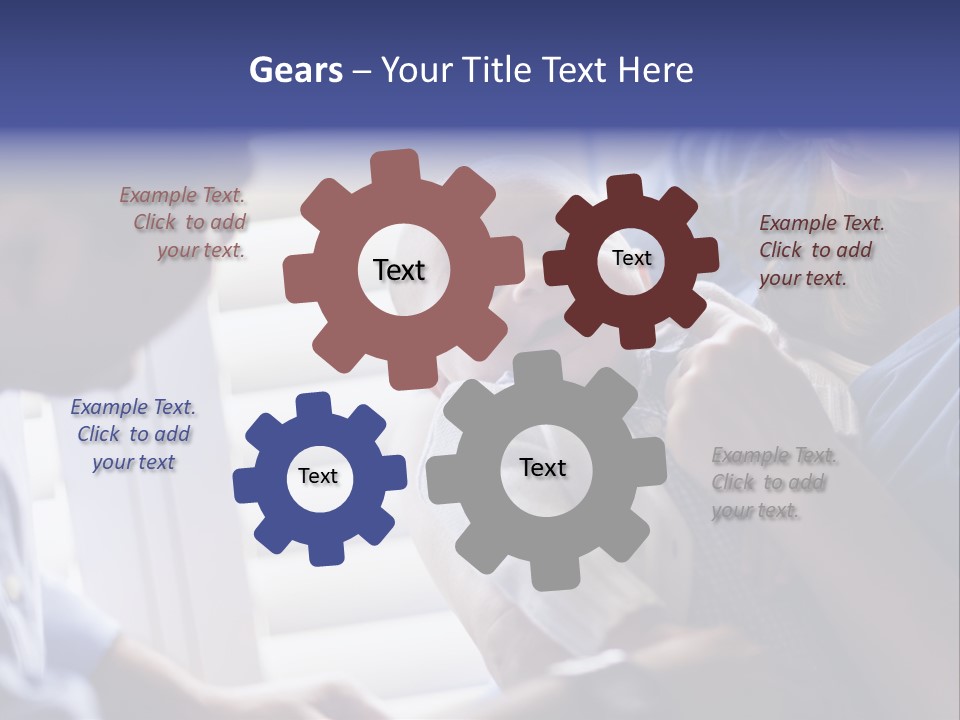 Gears – Your Title Text Here

Example Text. Click to add your text.

Text

Text

Example Text. Click to add your text.

Example Text. Click to add your text

Text

Text

Example Text. Click to add your text.